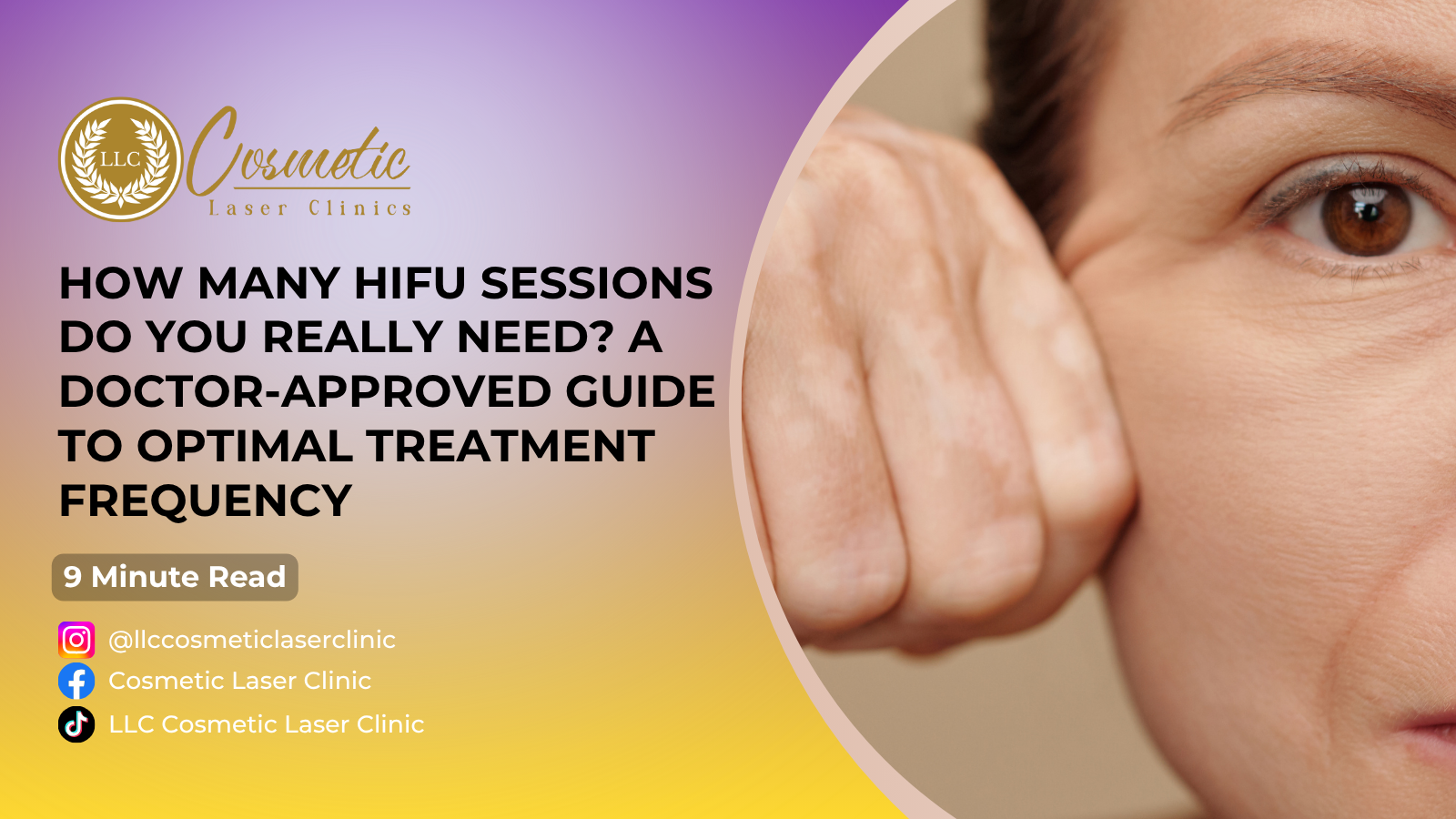 LLC

Cosmetic

Laser Clinics

HOW MANY HIFU SESSIONS DO YOU REALLY NEED? A DOCTOR-APPROVED GUIDE TO OPTIMAL TREATMENT FREQUENCY

9 Minute Read

@llccosmeticlaserclinic

Cosmetic Laser Clinic

LLC Cosmetic Laser Clinic